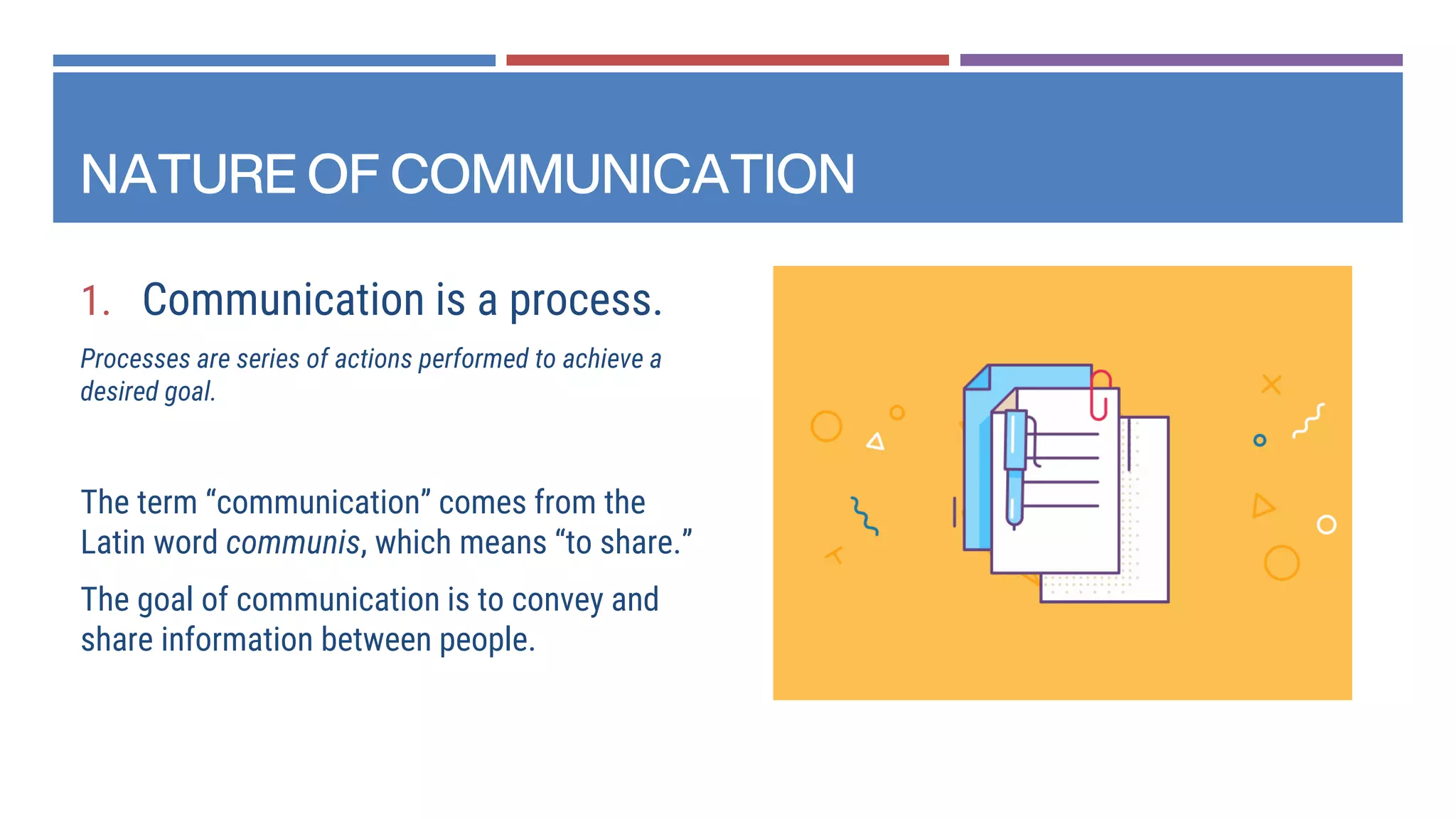 NATURE OF COMMUNICATION

1. Communication is a process.

Processes are series of actions performed to achieve a desired goal.

The term “communication” comes from the Latin word communis, which means “to share.”

The goal of communication is to convey and share information between people.